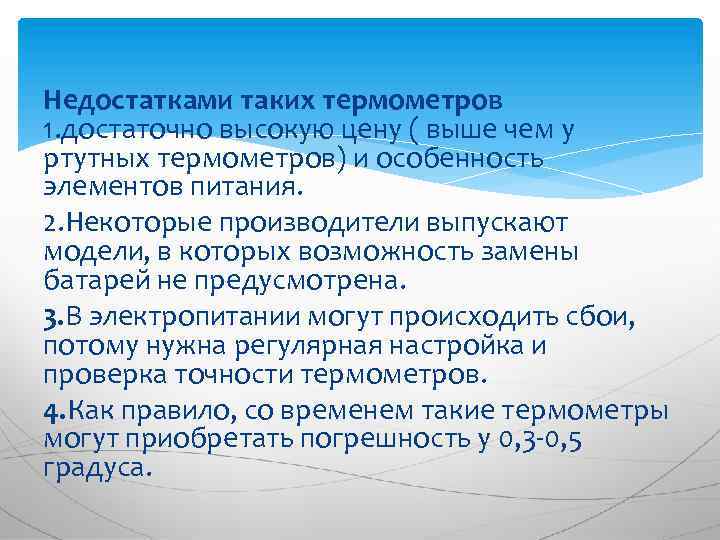 Недостатками таких термометров
1.достаточно высокую цену ( выше чем у ртутных термометров) и особенность элементов питания.

2.Некоторые производители выпускают модели, в которых возможность замены батарей не предусмотрена.

3.В электропитании могут происходить сбои, потому нужна регулярная настройка и проверка точности термометров.

4.Как правило, со временем такие термометры могут приобретать погрешность у 0,3-0,5 градуса.